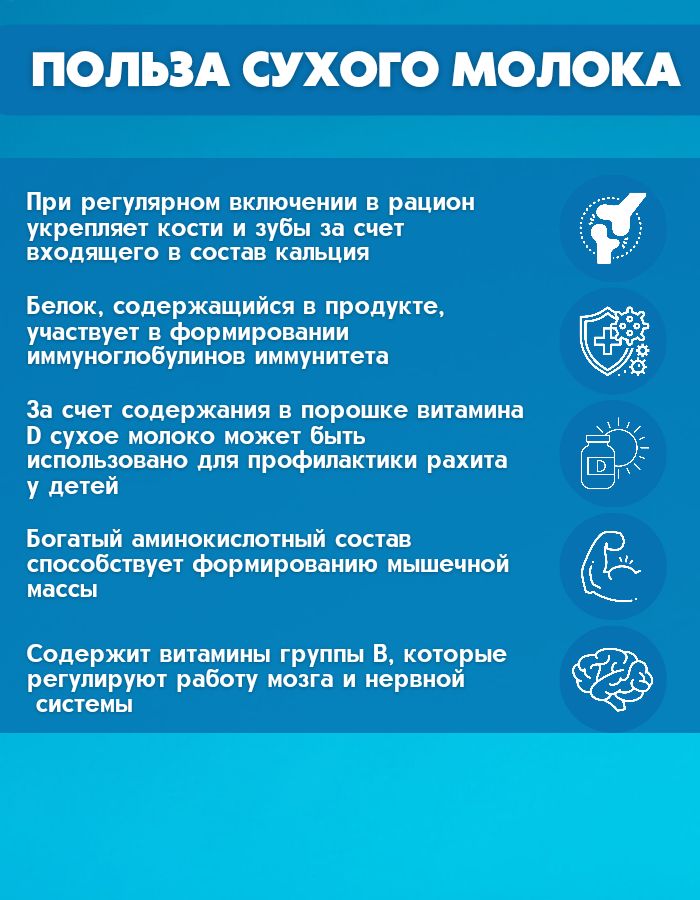 ПОЛЬЗА СУХОГО МОЛОКА

При регулярном включении в рацион укрепляет кости и зубы за счет входящего в состав кальция

Белок, содержащийся в продукте, участвует в формировании иммуноглобулинов иммунитета

За счет содержания в порошке витамина D сухое молоко может быть использовано для профилактики рахита у детей

D

Богатый аминокислотный состав способствует формированию мышечной массы

Содержит витамины группы В, которые регулируют работу мозга и нервной системы